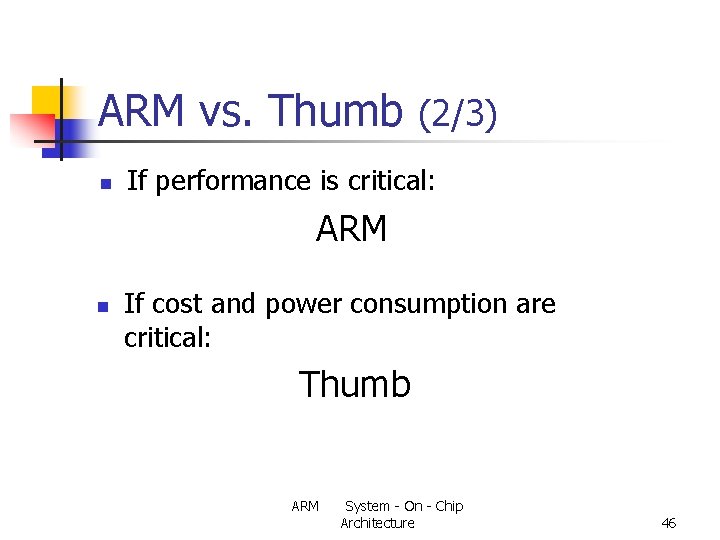 ARM vs. Thumb (2/3)

- If performance is critical:

ARM

- If cost and power consumption are critical:

Thumb

ARM System - On - Chip Architecture

46